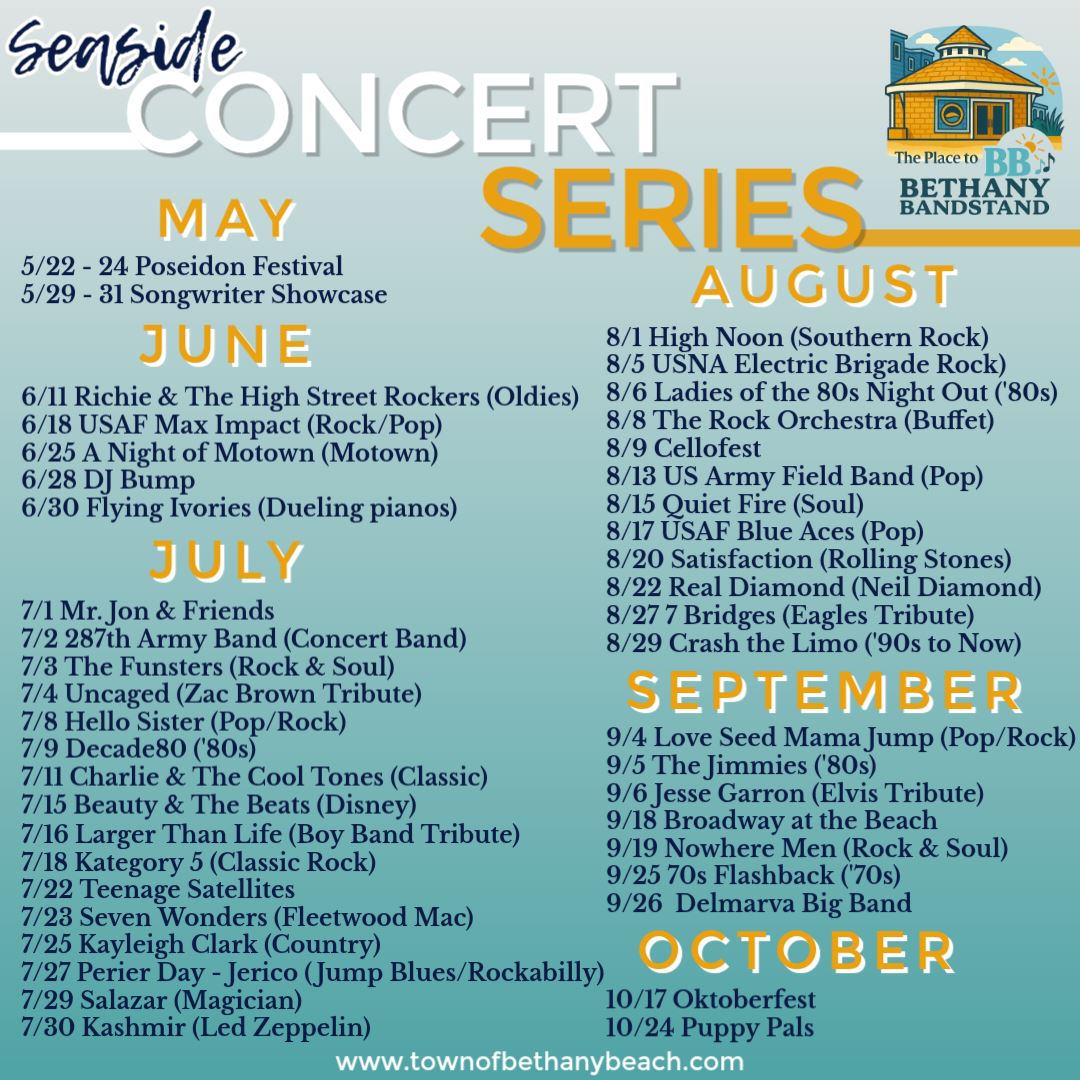 Seaside CONCERT SERIES

The Place to BB BETHANY BANDSTAND

MAY

5/22 - 24 Poseidon Festival
5/29 - 31 Songwriter Showcase

JUNE

6/11 Richie & The High Street Rockers (Oldies)
6/18 USAF Max Impact (Rock/Pop)
6/25 A Night of Motown (Motown)
6/28 DJ Bump
6/30 Flying Ivories (Dueling pianos)

JULY

7/1 Mr. Jon & Friends
7/2 287th Army Band (Concert Band)
7/3 The Funsters (Rock & Soul)
7/4 Uncaged (Zac Brown Tribute)
7/8 Hello Sister (Pop/Rock)
7/9 Decade80 ('80s)
7/11 Charlie & The Cool Tones (Classic)
7/15 Beauty & The Beats (Disney)
7/16 Larger Than Life (Boy Band Tribute)
7/18 Kategory 5 (Classic Rock)
7/22 Teenage Satellites
7/23 Seven Wonders (Fleetwood Mac)
7/25 Kayleigh Clark (Country)
7/27 Perier Day - Jerico (Jump Blues/Rockabilly)
7/29 Salazar (Magician)
7/30 Kashmir (Led Zeppelin)

AUGUST

8/1 High Noon (Southern Rock)
8/5 USNA Electric Brigade Rock)
8/6 Ladies of the 80s Night Out ('80s)
8/8 The Rock Orchestra (Buffet)
8/9 Cellofest
8/13 US Army Field Band (Pop)
8/15 Quiet Fire (Soul)
8/17 USAF Blue Aces (Pop)
8/20 Satisfaction (Rolling Stones)
8/22 Real Diamond (Neil Diamond)
8/27 7 Bridges (Eagles Tribute)
8/29 Crash the Limo ('90s to Now)

SEPTEMBER

9/4 Love Seed Mama Jump (Pop/Rock)
9/5 The Jimmies ('80s)
9/6 Jesse Garron (Elvis Tribute)
9/18 Broadway at the Beach
9/19 Nowhere Men (Rock & Soul)
9/25 70s Flashback ('70s)
9/26 Delmarva Big Band

OCTOBER

10/17 Oktoberfest
10/24 Puppy Pals

www.townofbethanybeach.com